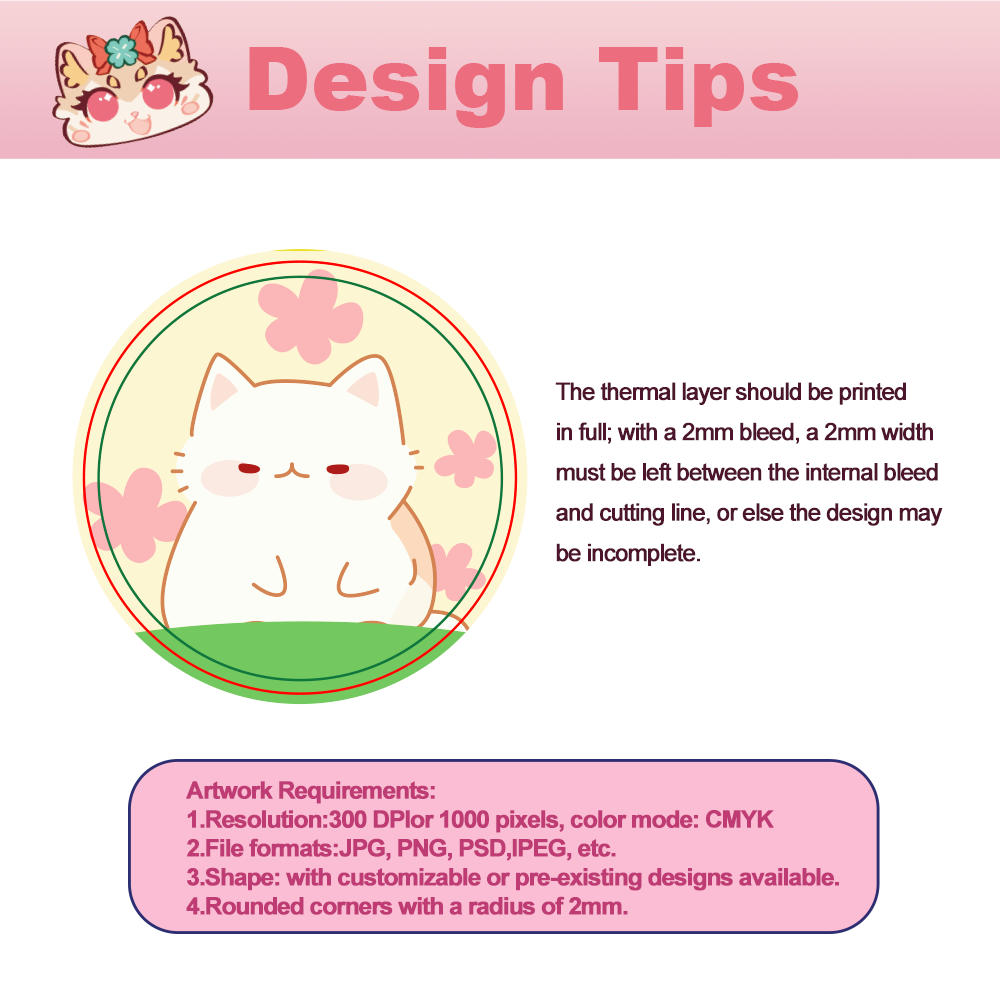 Design Tips

The thermal layer should be printed in full; with a 2mm bleed, a 2mm width must be left between the internal bleed and cutting line, or else the design may be incomplete.

Artwork Requirements:
1.Resolution:300 DPIor 1000 pixels, color mode: CMYK
2.File formats:JPG, PNG, PSD,IPEG, etc.
3.Shape: with customizable or pre-existing designs available.
4.Rounded corners with a radius of 2mm.